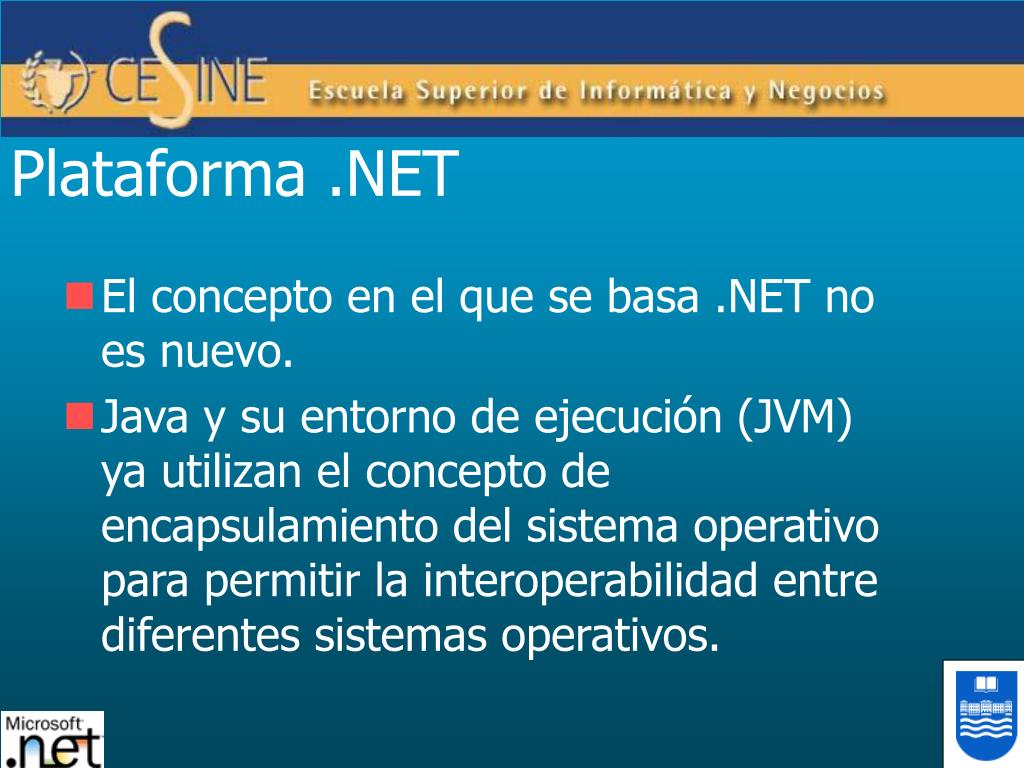 CESINE Escuela Superior de Informática y Negocios

Plataforma .NET

El concepto en el que se basa .NET no es nuevo.

Java y su entorno de ejecución (JVM) ya utilizan el concepto de encapsulamiento del sistema operativo para permitir la interoperabilidad entre diferentes sistemas operativos.

Microsoft .net